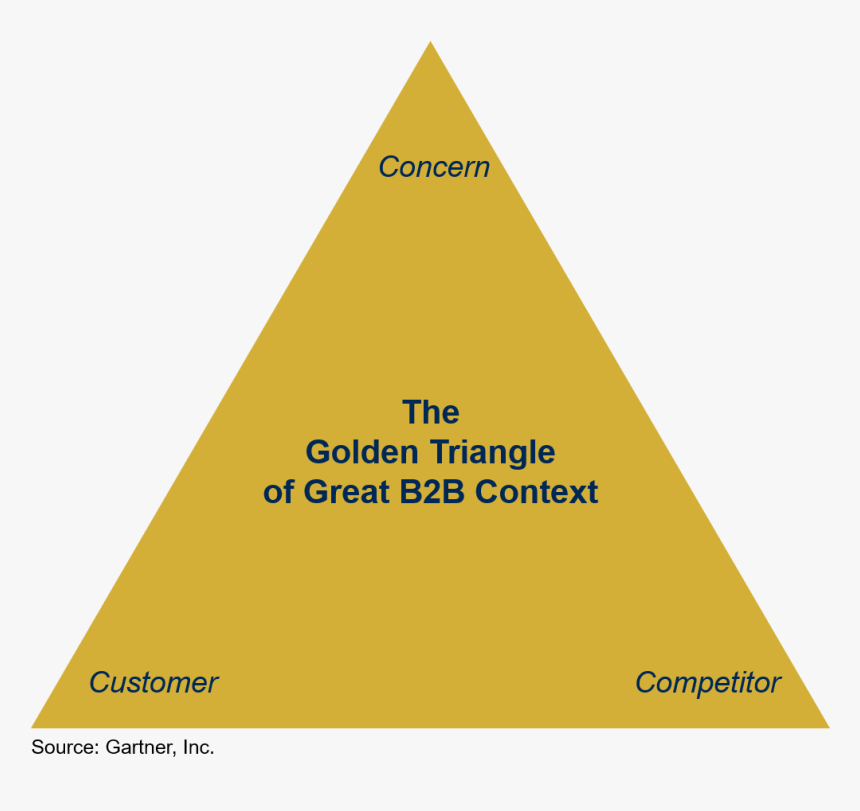 Concern

The
Golden Triangle
of Great B2B Context

Customer

Competitor

Source: Gartner, Inc.